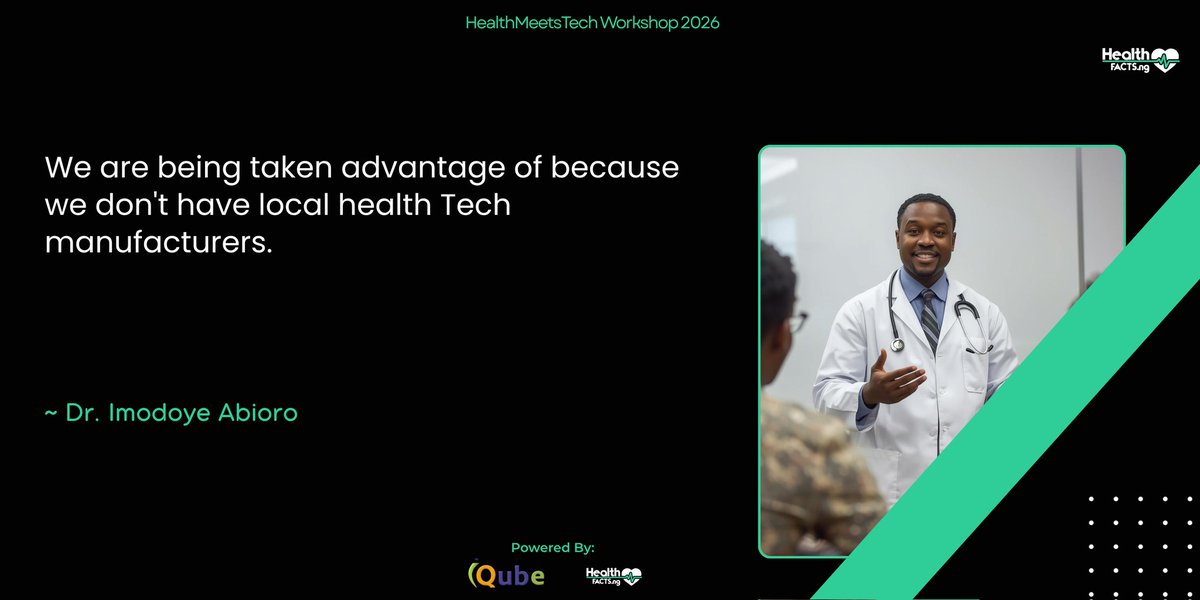 HealthMeetsTech Workshop 2026

Health FACTS.ng

We are being taken advantage of because we don't have local health Tech manufacturers.

~ Dr. Imodoye Abioro

Powered By:

Qube

Health FACTS.ng